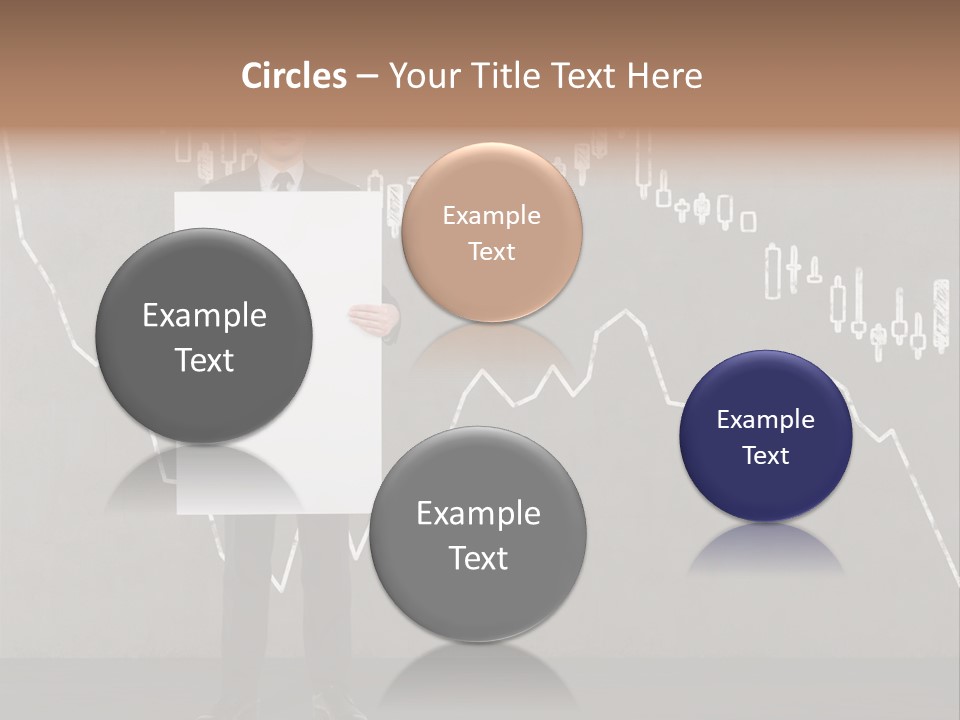 Circles – Your Title Text Here

Example Text

Example Text

Example Text

Example Text